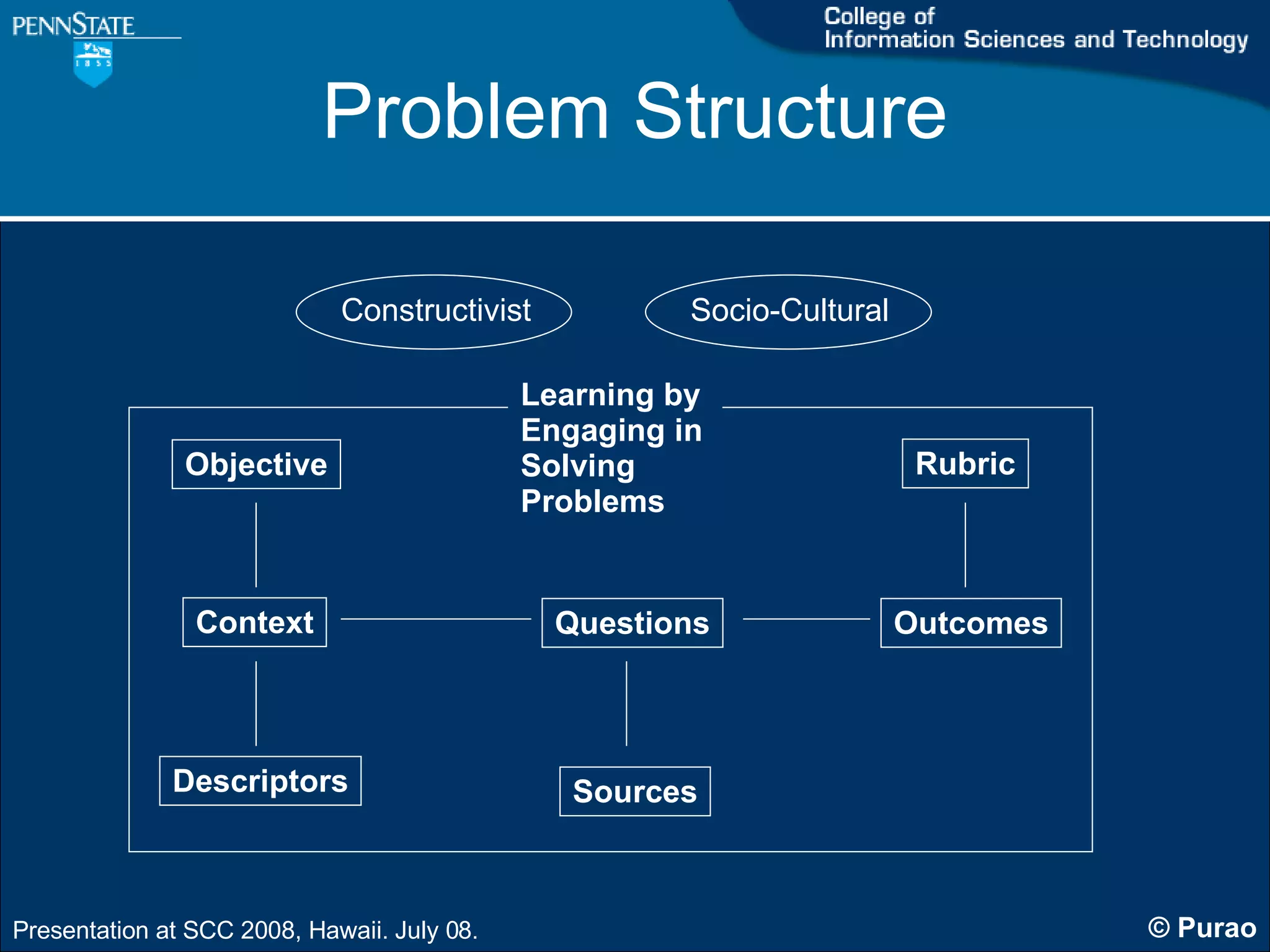 PENNSTATE

1855

College of
Information Sciences and Technology

Problem Structure

Constructivist

Socio-Cultural

Learning by Engaging in Solving Problems

Objective

Rubric

Context

Questions

Outcomes

Descriptors

Sources

Presentation at SCC 2008, Hawaii. July 08.

© Purao